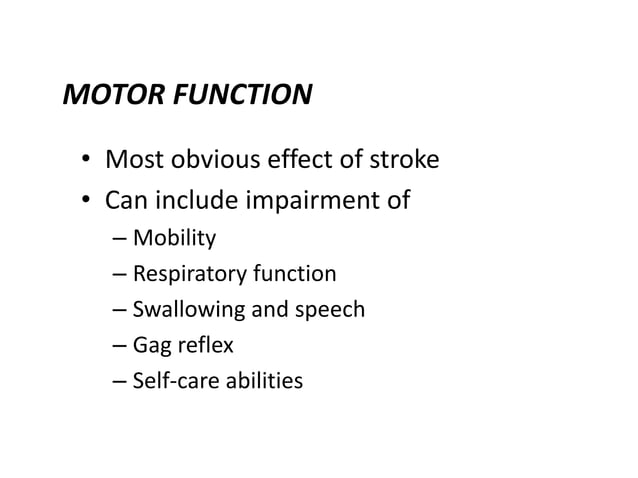 MOTOR FUNCTION

• Most obvious effect of stroke
• Can include impairment of
– Mobility
– Respiratory function
– Swallowing and speech
– Gag reflex
– Self-care abilities